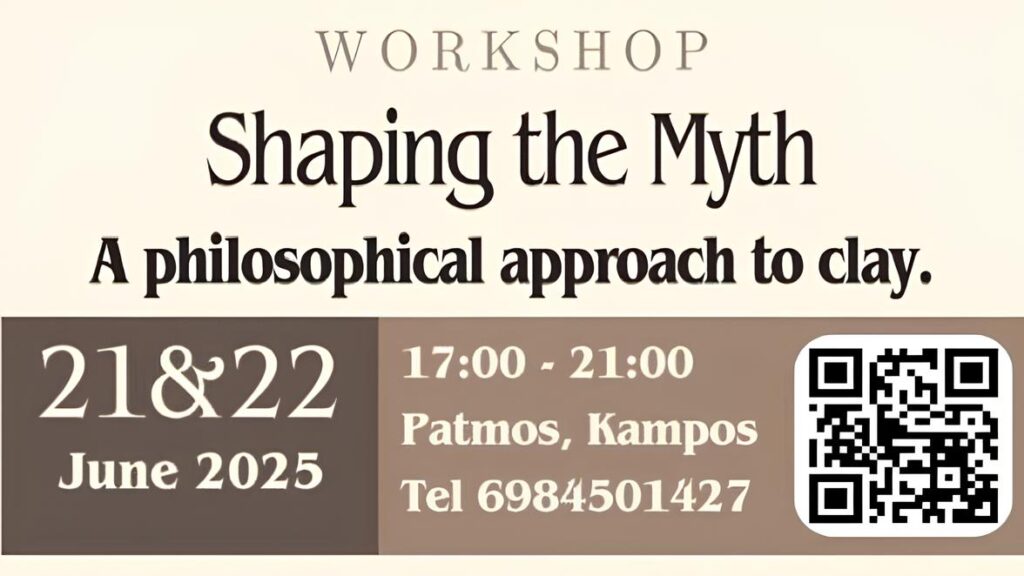 WORKSHOP

Shaping the Myth

A philosophical approach to clay.

21&22
June 2025

17:00 - 21:00
Patmos, Kampos
Tel 6984501427